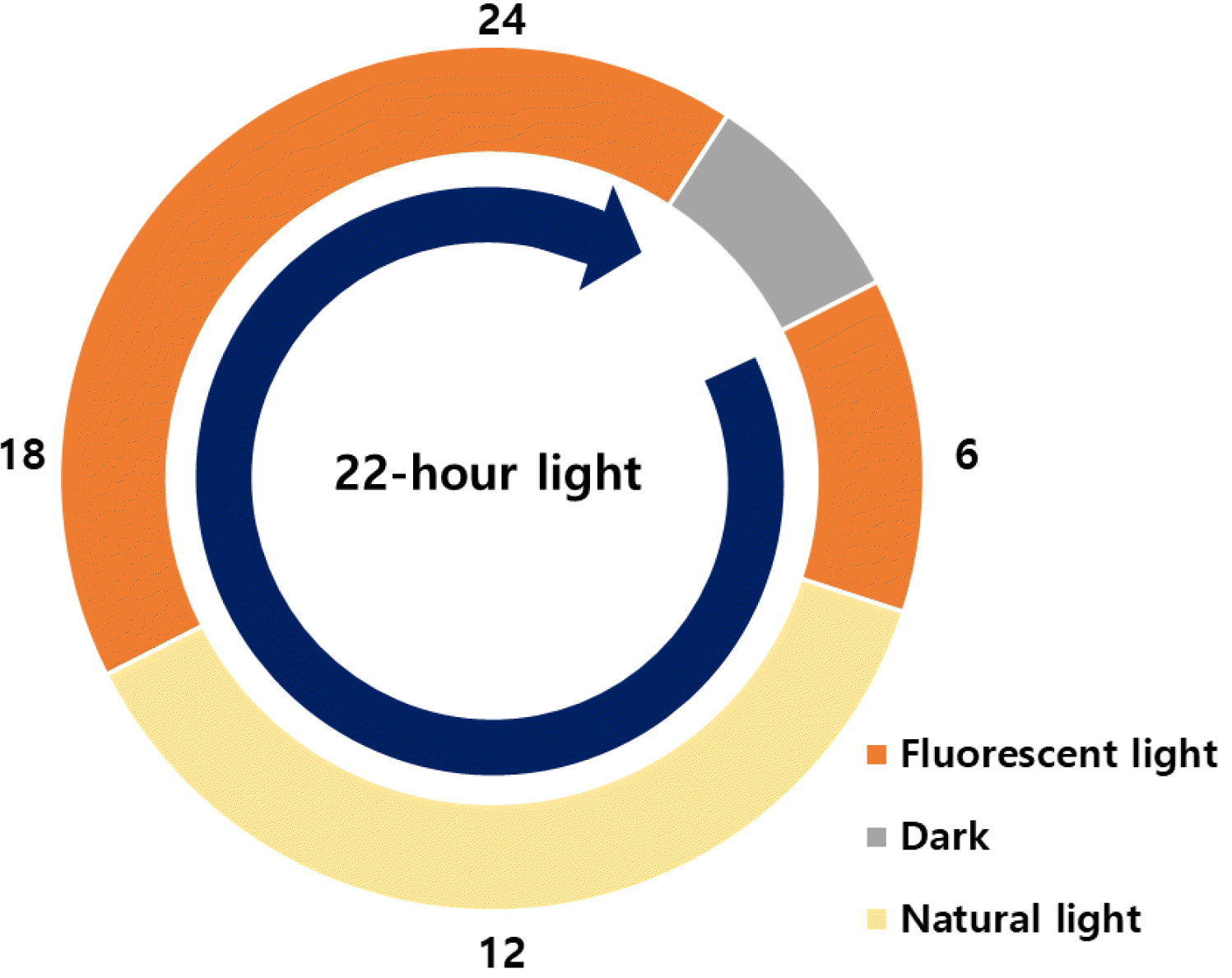 24

18

22-hour light

6

12

Fluorescent light

Dark

Natural light